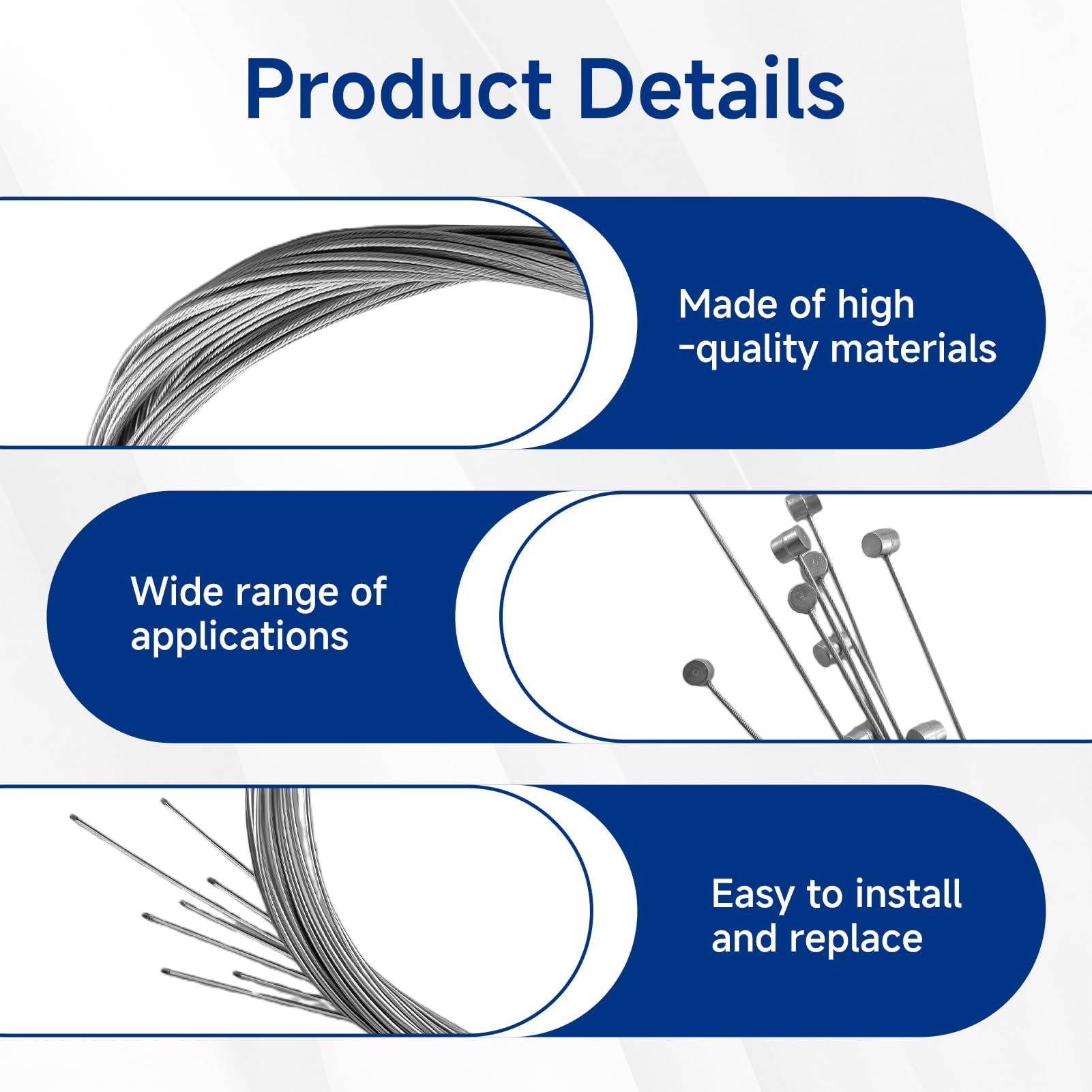 Product Details

Made of high -quality materials

Wide range of applications

Easy to install and replace